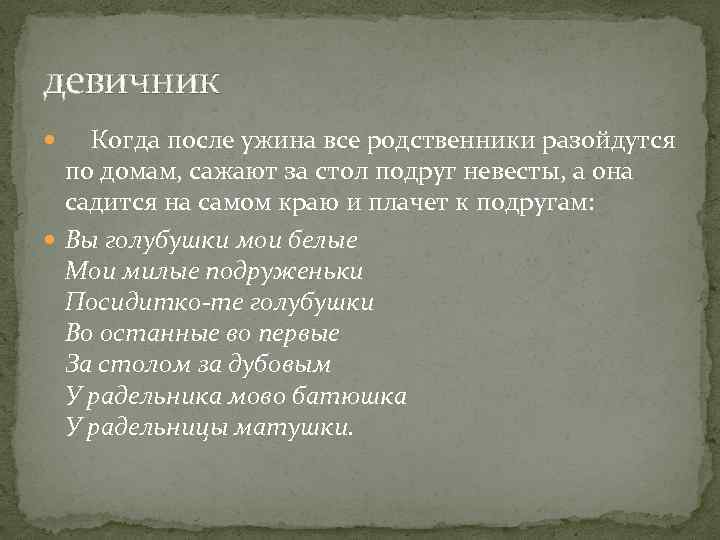 девичник

Когда после ужина все родственники разойдутся по домам, сажают за стол подруг невесты, а она садится на самом краю и плачет к подругам:

Вы голубушки мои белые
Мои милые подруженьки
Посидитко-те голубушки
Во останные во первые
За столом за дубовым
У радельника мово батюшка
У радельницы матушки.